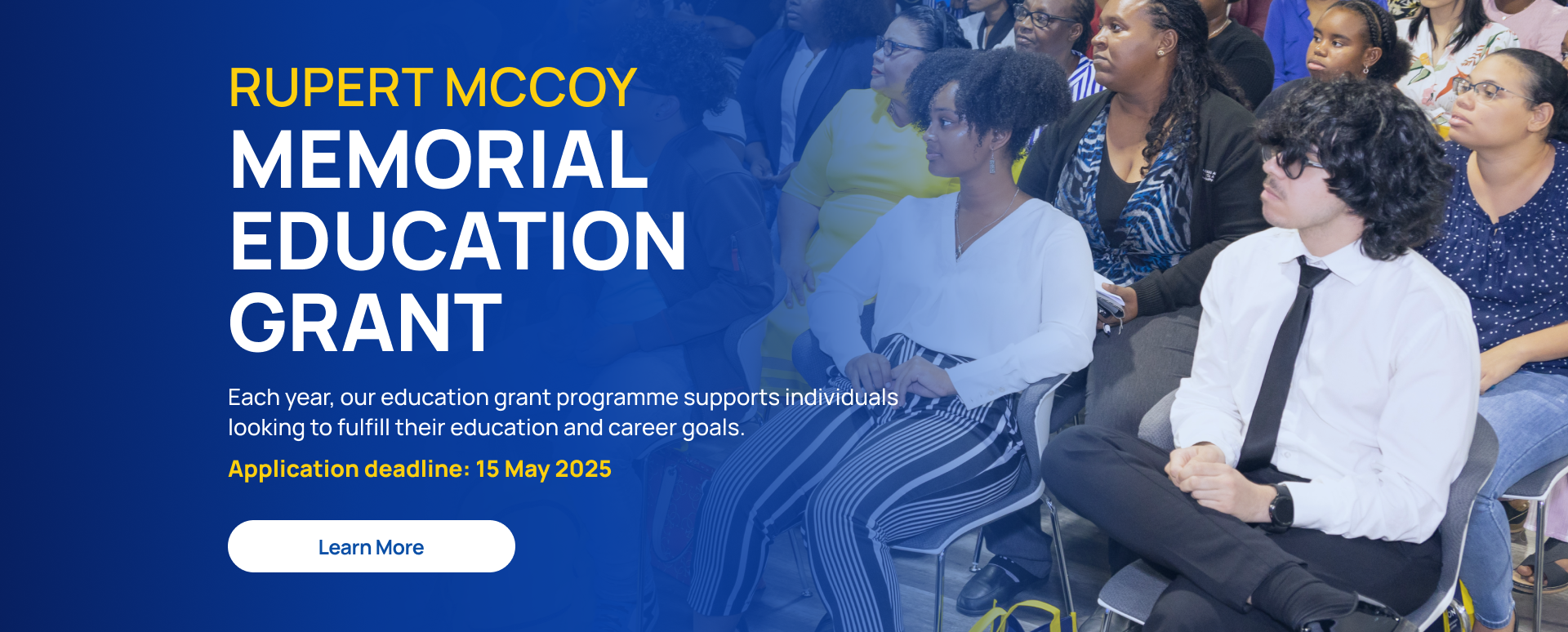 RUPERT MCCOY
MEMORIAL EDUCATION GRANT

Each year, our education grant programme supports individuals looking to fulfill their education and career goals.

Application deadline: 15 May 2025

Learn More